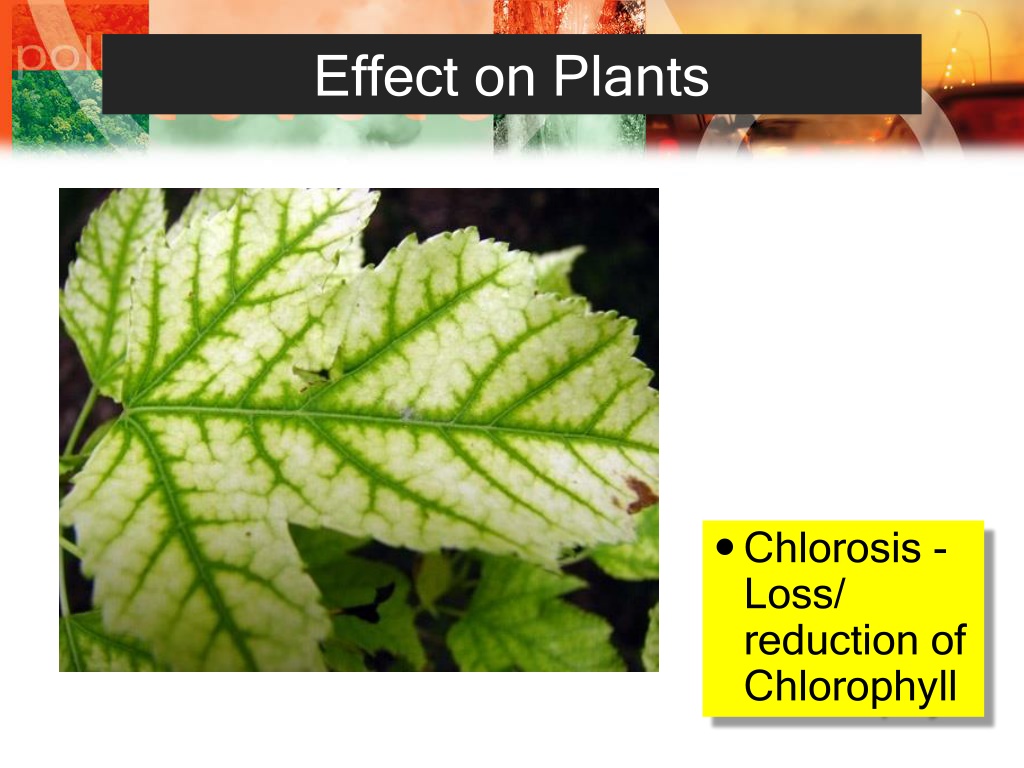 pol

Effect on Plants

• Chlorosis - Loss/ reduction of Chlorophyll